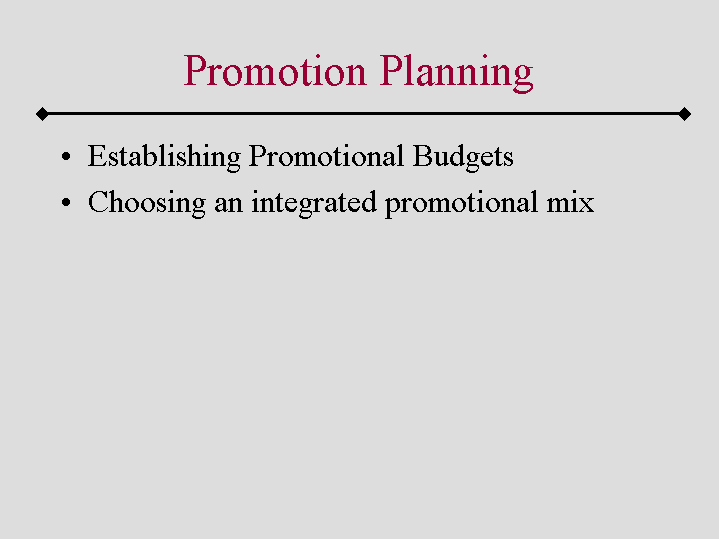 Promotion Planning

• Establishing Promotional Budgets
• Choosing an integrated promotional mix